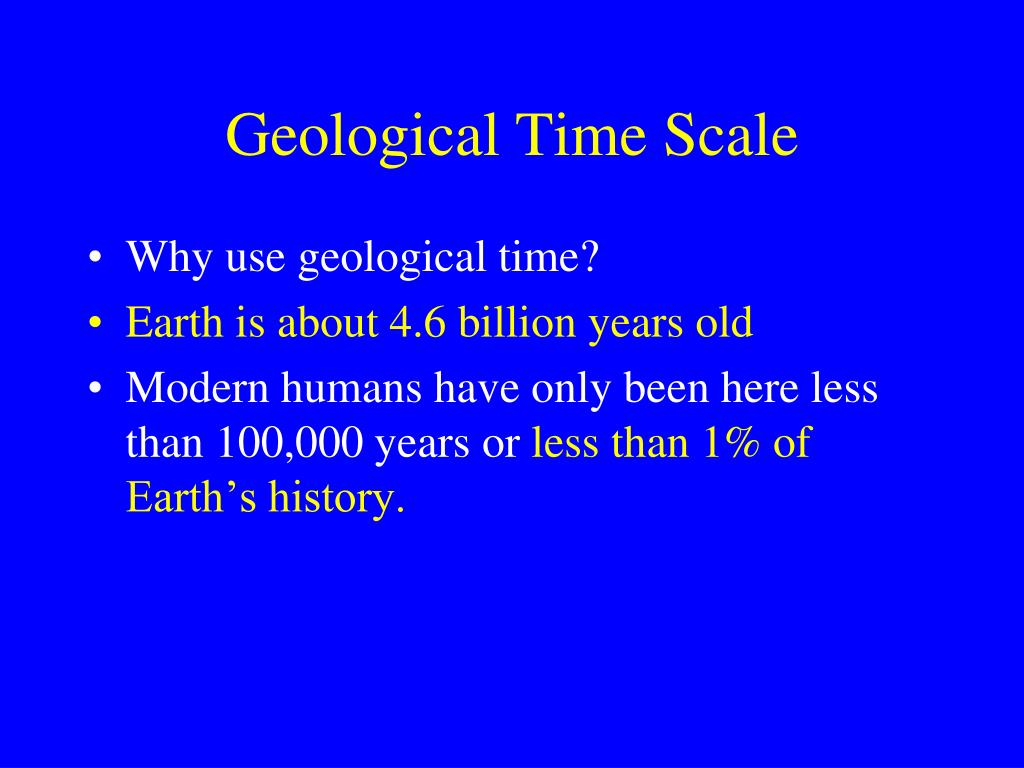 Geological Time Scale

• Why use geological time?
• Earth is about 4.6 billion years old
• Modern humans have only been here less than 100,000 years or less than 1% of Earth’s history.